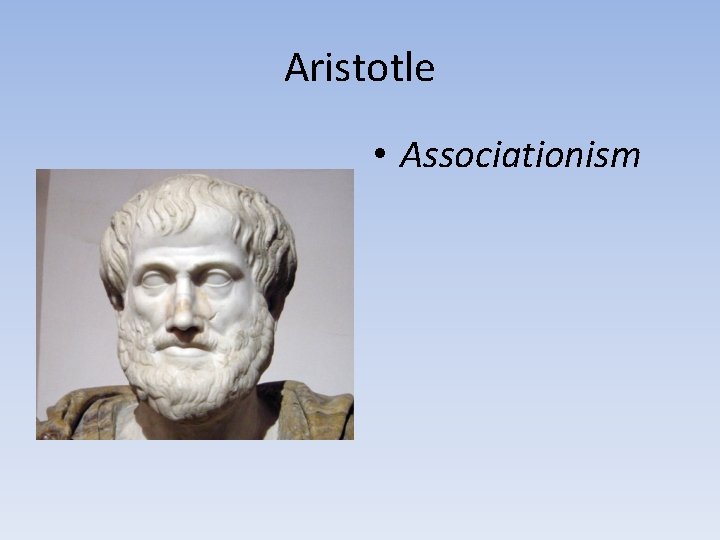 Aristotle

• Associationism